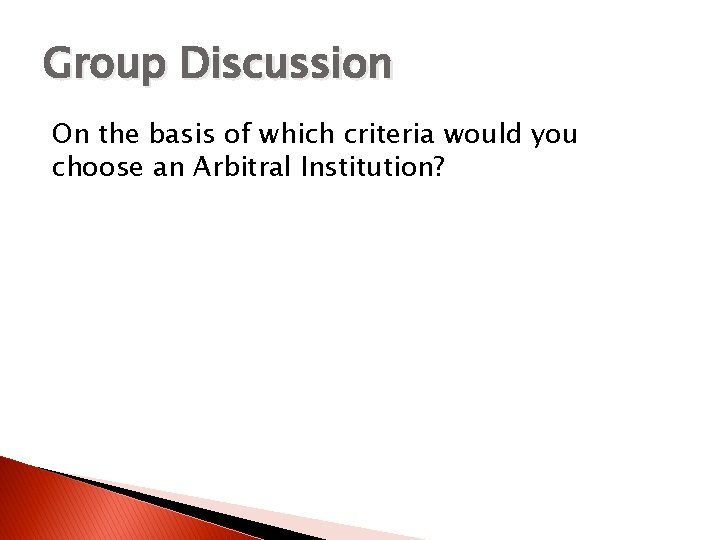 Group Discussion

On the basis of which criteria would you choose an Arbitral Institution?